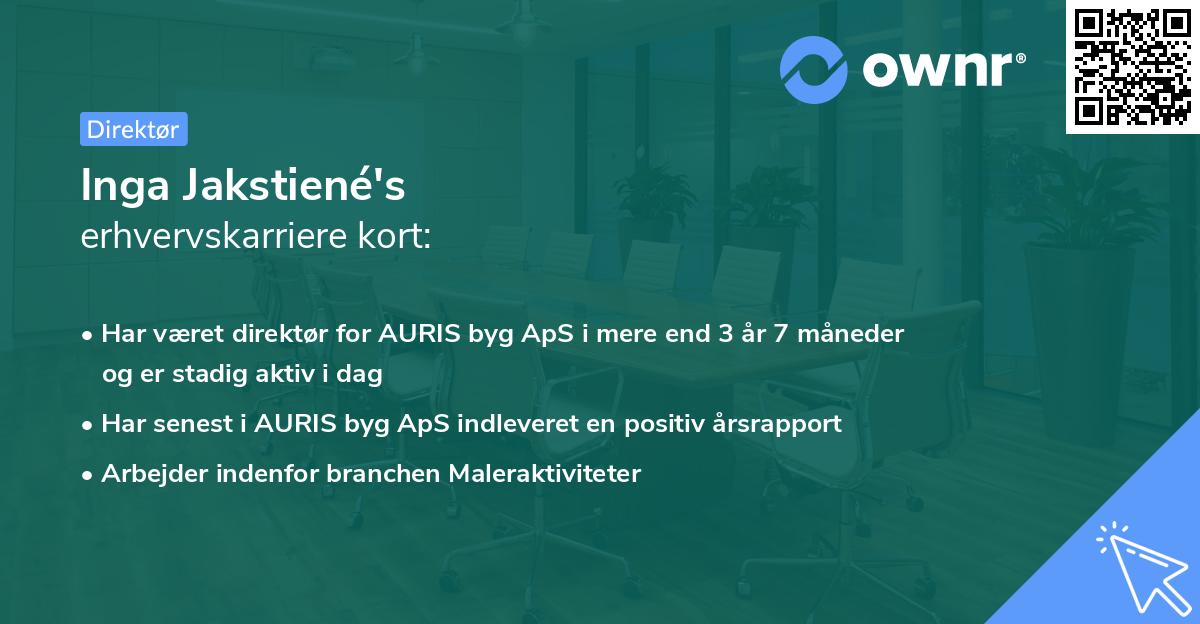 ownr®

Direktør

Inga Jakstiené's
erhvervskarriere kort:

• Har været direktør for AURIS byg ApS i mere end 3 år 7 måneder og er stadig aktiv i dag

• Har senest i AURIS byg ApS indleveret en positiv årsrapport

• Arbejder indenfor branchen Maleraktiviteter